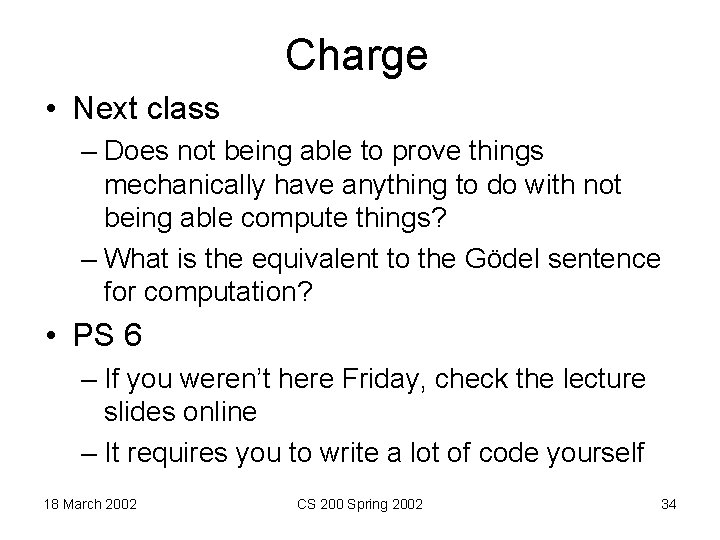 Charge

• Next class
– Does not being able to prove things mechanically have anything to do with not being able compute things?
– What is the equivalent to the Gödel sentence for computation?

• PS 6
– If you weren't here Friday, check the lecture slides online
– It requires you to write a lot of code yourself

18 March 2002
CS 200 Spring 2002
34